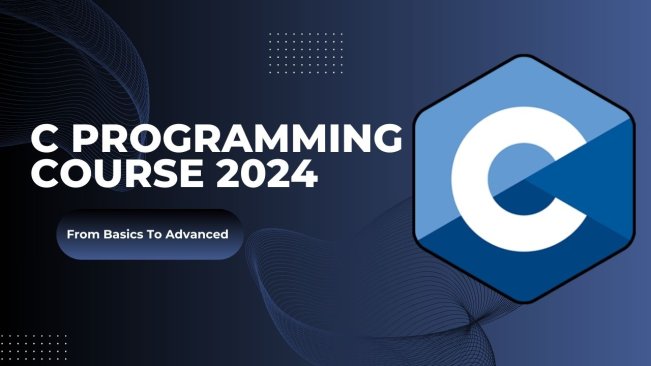 C PROGRAMMING COURSE 2024

From Basics To Advanced

C